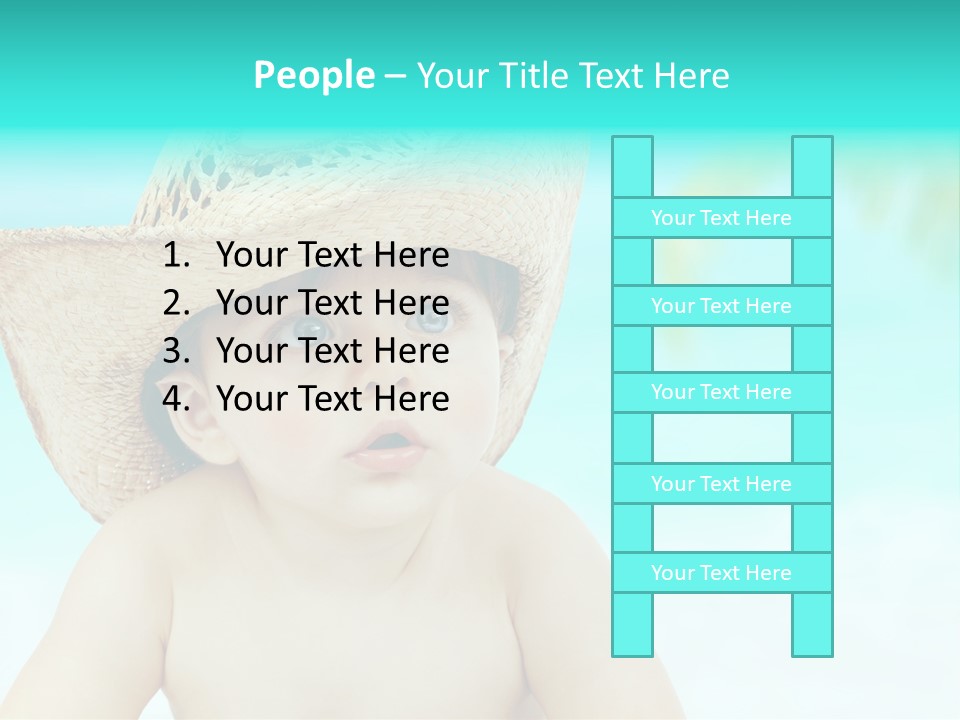 People – Your Title Text Here

1. Your Text Here
2. Your Text Here
3. Your Text Here
4. Your Text Here

Your Text Here

Your Text Here

Your Text Here

Your Text Here

Your Text Here